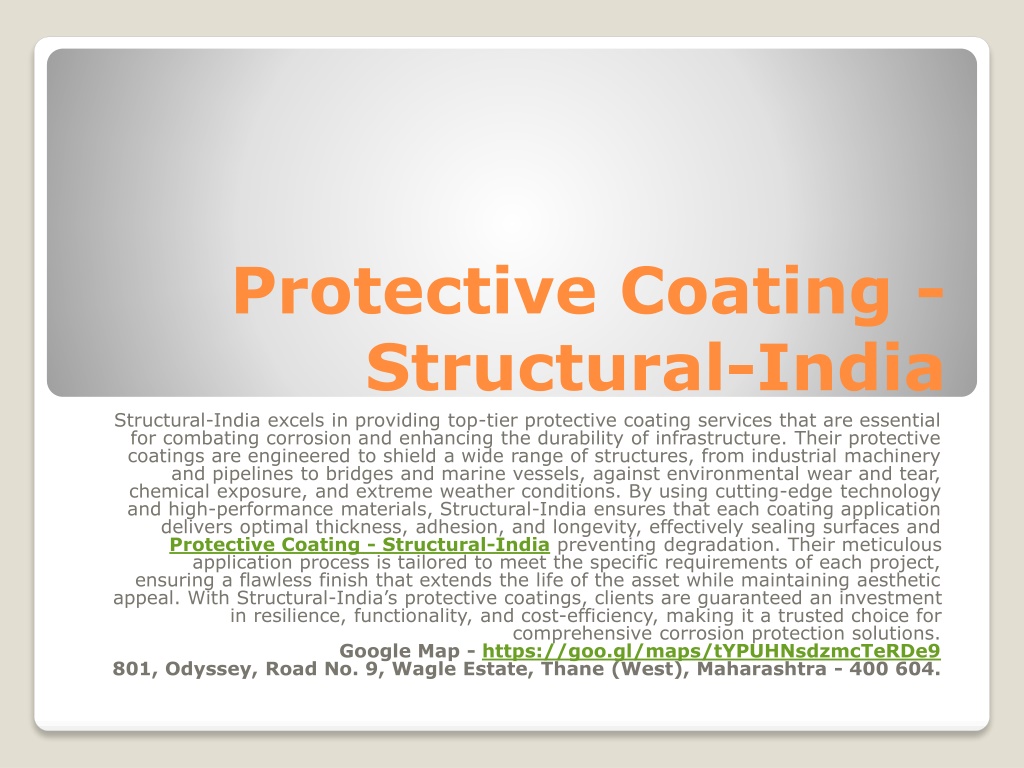 Protective Coating - Structural-India

Structural-India excels in providing top-tier protective coating services that are essential for combating corrosion and enhancing the durability of infrastructure. Their protective coatings are engineered to shield a wide range of structures, from industrial machinery and pipelines to bridges and marine vessels, against environmental wear and tear, chemical exposure, and extreme weather conditions. By using cutting-edge technology and high-performance materials, Structural-India ensures that each coating application delivers optimal thickness, adhesion, and longevity, effectively sealing surfaces and Protective Coating - Structural-India preventing degradation. Their meticulous application process is tailored to meet the specific requirements of each project, ensuring a flawless finish that extends the life of the asset while maintaining aesthetic appeal. With Structural-India's protective coatings, clients are guaranteed an investment in resilience, functionality, and cost-efficiency, making it a trusted choice for comprehensive corrosion protection solutions.
Google Map - https://goo.gl/maps/tYPUHNsdzmcTeRDe9
801, Odyssey, Road No. 9, Wagle Estate, Thane (West), Maharashtra - 400 604.